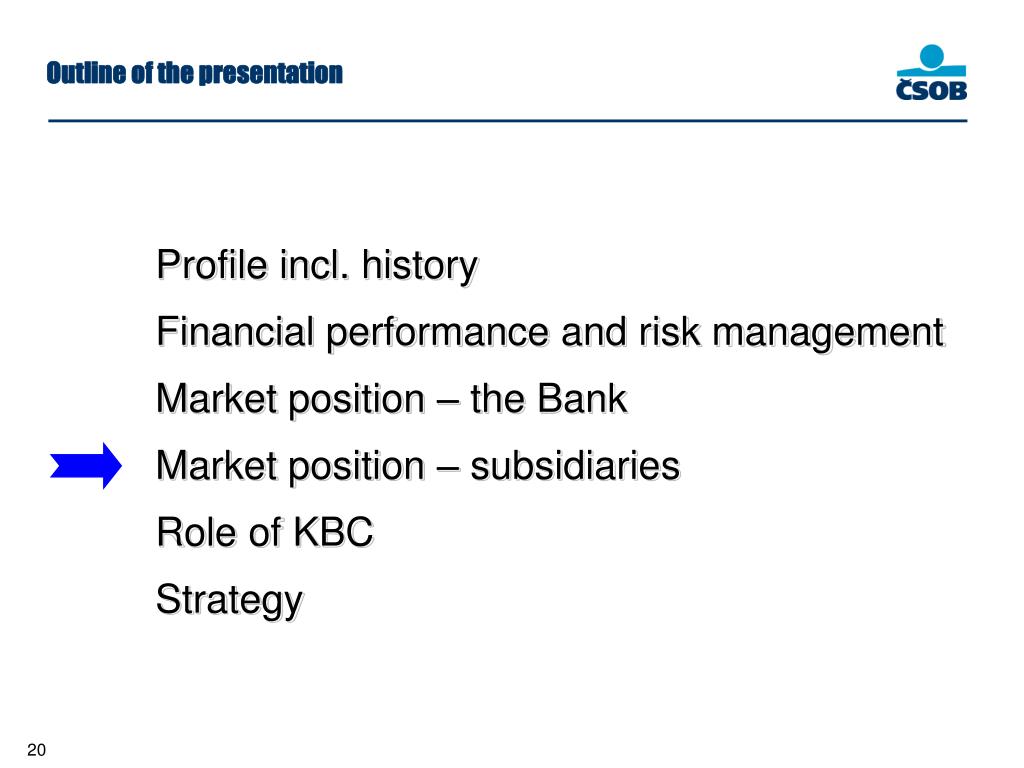 Outline of the presentation

ČSOB

Profile incl. history

Financial performance and risk management

Market position – the Bank

Market position – subsidiaries

Role of KBC

Strategy

20